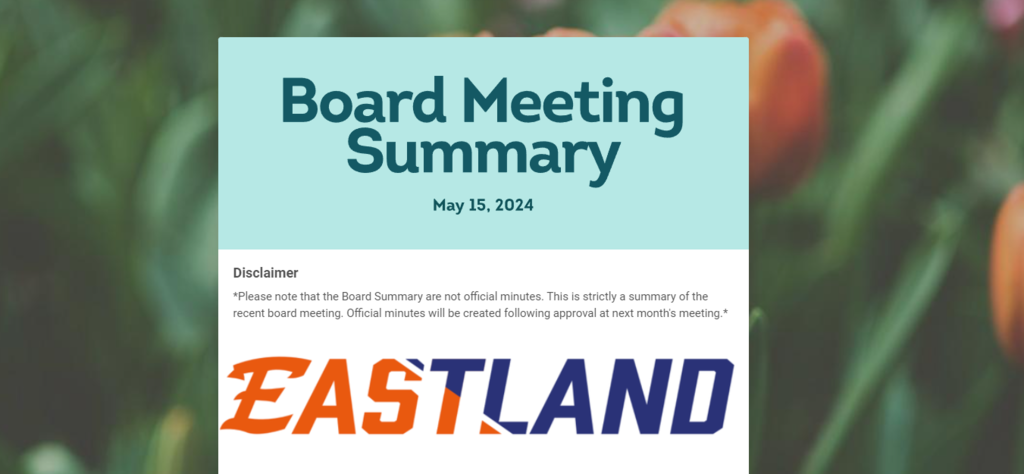 Board Meeting Summary

May 15, 2024

Disclaimer

*Please note that the Board Summary are not official minutes. This is strictly a summary of the recent board meeting. Official minutes will be created following approval at next month's meeting.*

EASTLAND